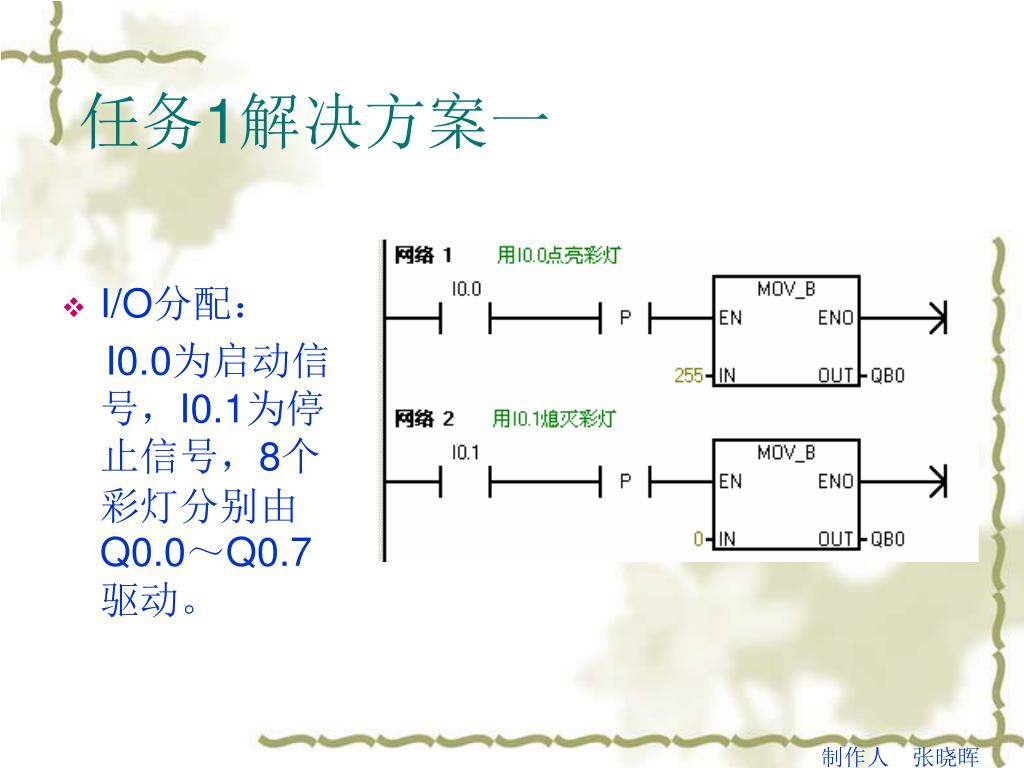 任务1解决方案一

❖ I/O分配：

I0.0为启动信号，I0.1为停止信号，8个彩灯分别由Q0.0～Q0.7驱动。

网络 1　用I0.0点亮彩灯

I0.0

P

MOV_B

EN　ENO

255 IN　OUT QB0

网络 2　用I0.1熄灭彩灯

I0.1

P

MOV_B

EN　ENO

0 IN　OUT QB0

制作人　张晓晖